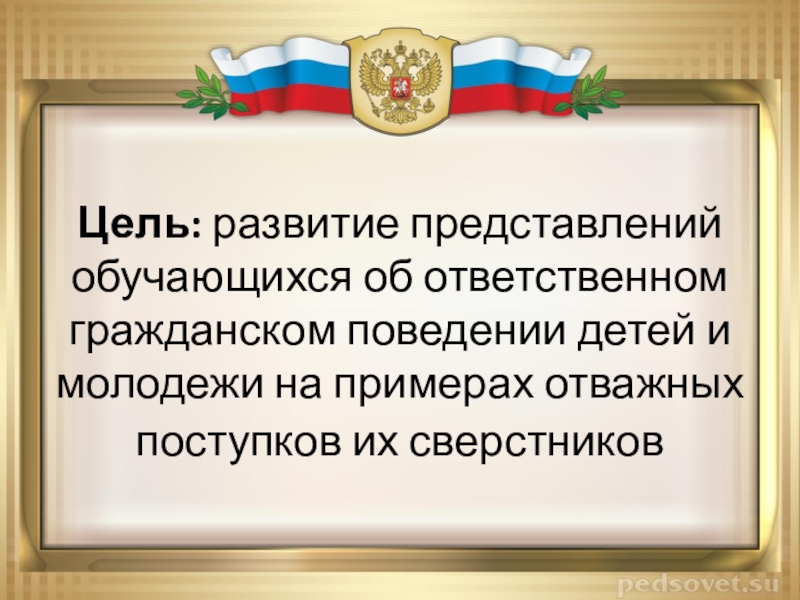 Цель: развитие представлений обучающихся об ответственном гражданском поведении детей и молодежи на примерах отважных поступков их сверстников

pedsovet.su